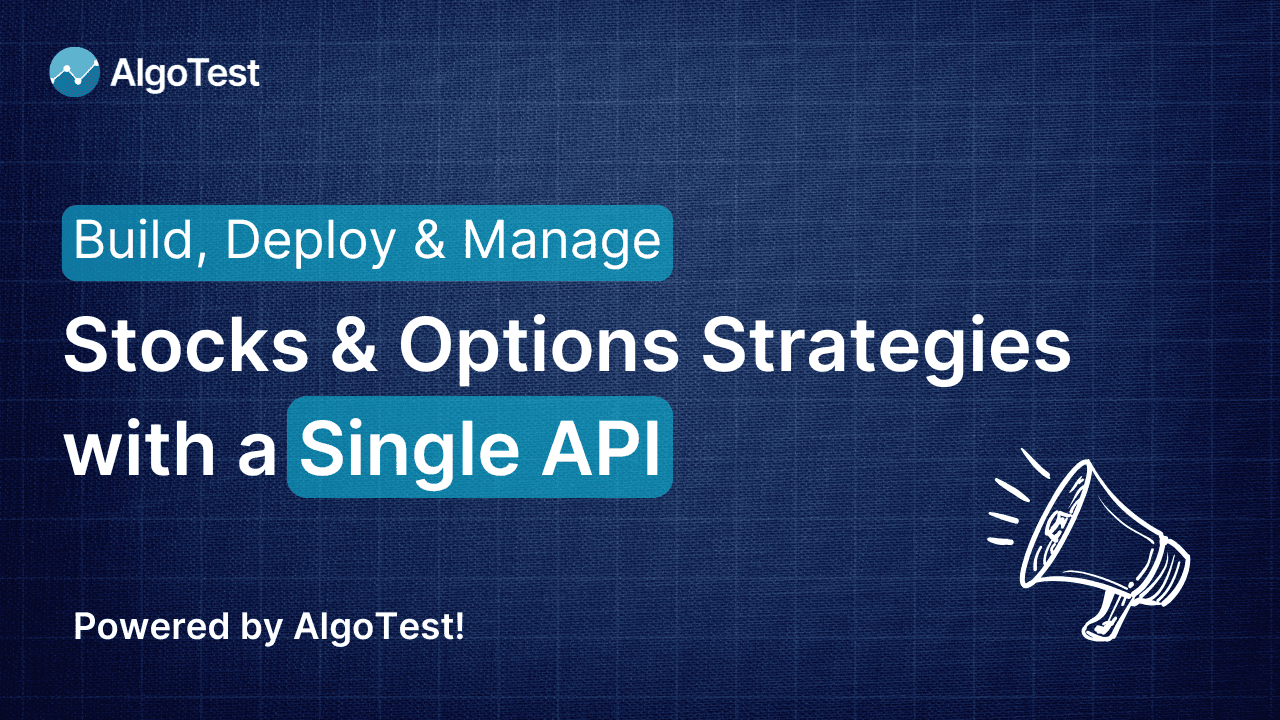 AlgoTest

Build, Deploy & Manage

Stocks & Options Strategies with a Single API

Powered by AlgoTest!